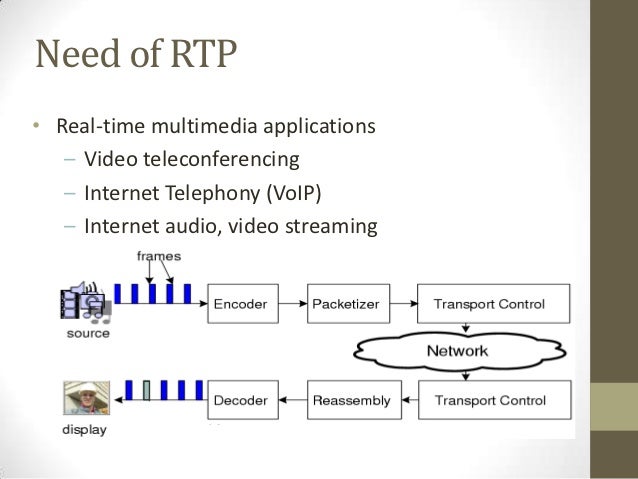 Need of RTP

• Real-time multimedia applications
– Video teleconferencing
– Internet Telephony (VoIP)
– Internet audio, video streaming

frames

source

Encoder

Packetizer

Transport Control

Network

display

Decoder

Reassembly

Transport Control